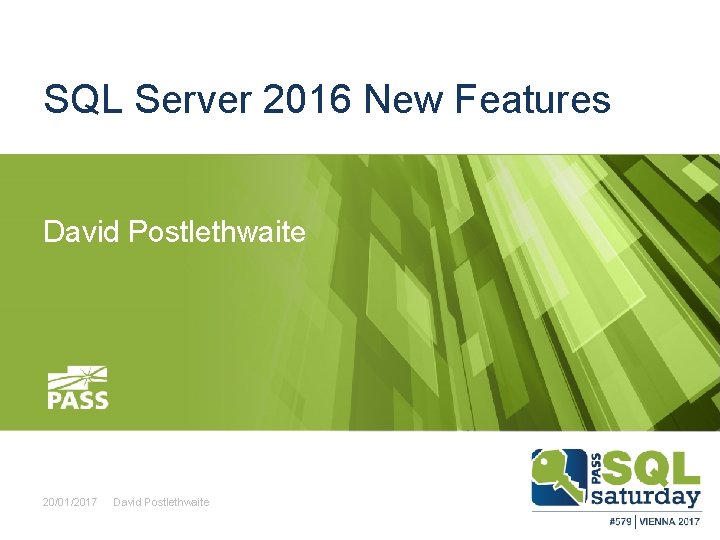 SQL Server 2016 New Features

David Postlethwaite

PASS

20/01/2017 David Postlethwaite

PASS SQL saturday

#579 | VIENNA 2017